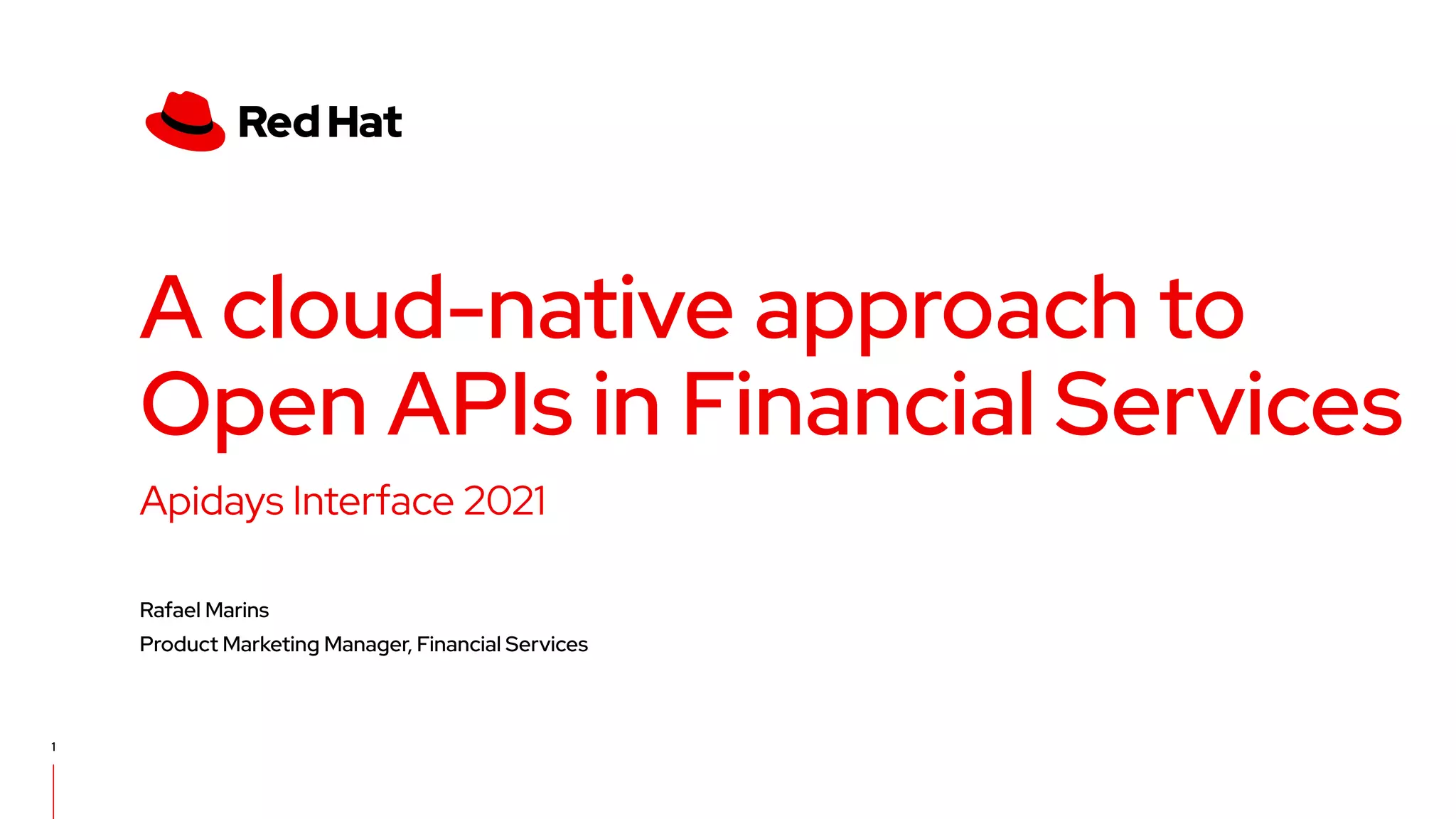 Red Hat

A cloud-native approach to Open APIs in Financial Services

Apidays Interface 2021

Rafael Marins

Product Marketing Manager, Financial Services

1